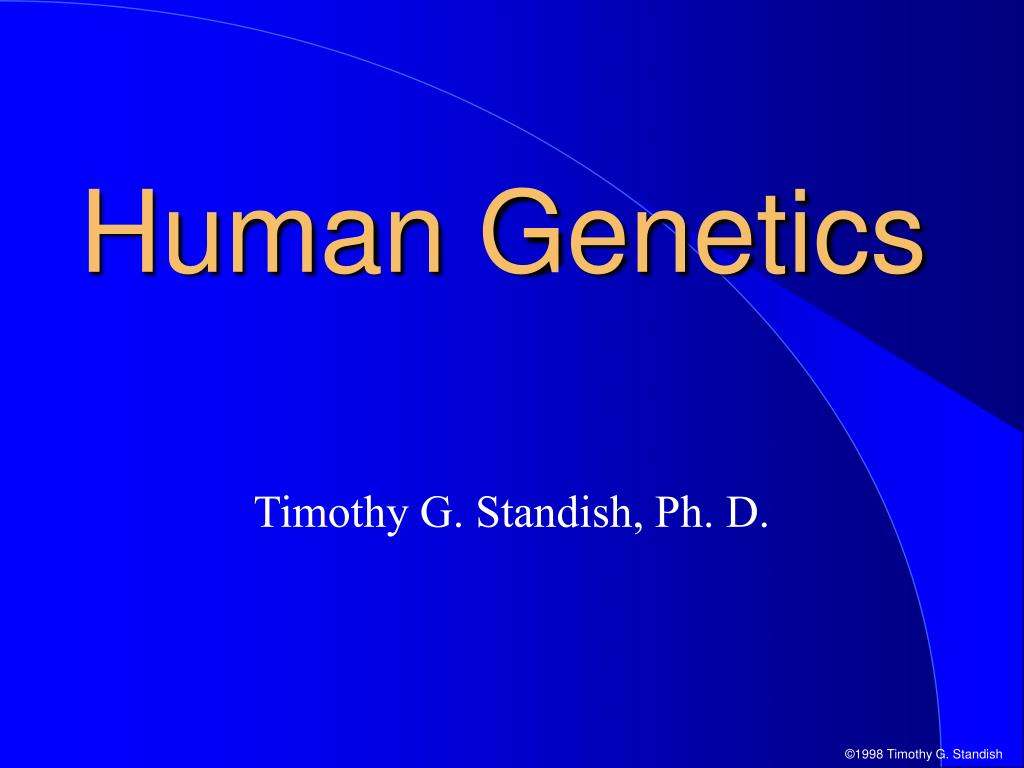 Human Genetics

Timothy G. Standish, Ph. D.

©1998 Timothy G. Standish